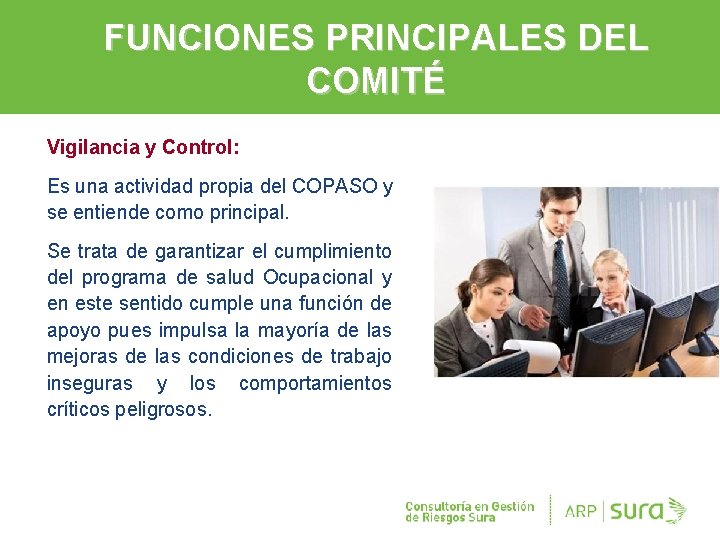 FUNCIONES PRINCIPALES DEL COMITÉ

Vigilancia y Control:

Es una actividad propia del COPASO y se entiende como principal.

Se trata de garantizar el cumplimiento del programa de salud Ocupacional y en este sentido cumple una función de apoyo pues impulsa la mayoría de las mejoras de las condiciones de trabajo inseguras y los comportamientos críticos peligrosos.

Consultoría en Gestión de Riesgos Sura

ARP sura